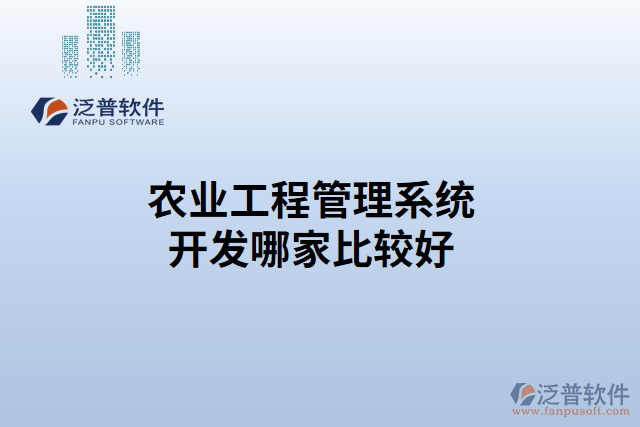 泛普软件
FANPU SOFTWARE

农业工程管理系统
开发哪家比较好

泛普软件
www.fanpusoft.com